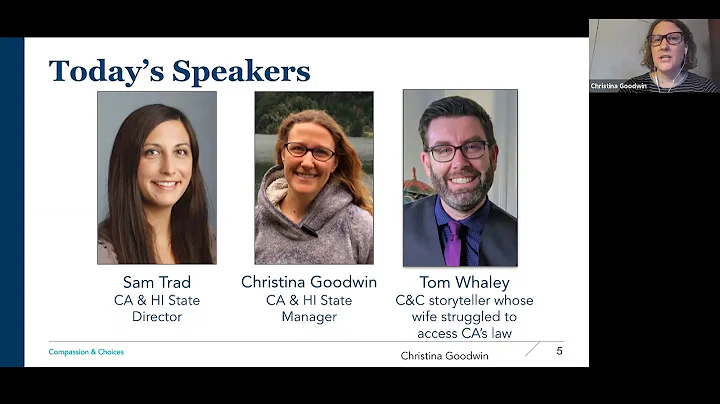 Christina Goodwin

Today's Speakers

Sam Trad
CA & HI State Director

Christina Goodwin
CA & HI State Manager

Tom Whaley
C&C storyteller whose wife struggled to access CA's law

Compassion & Choices

Christina Goodwin

5